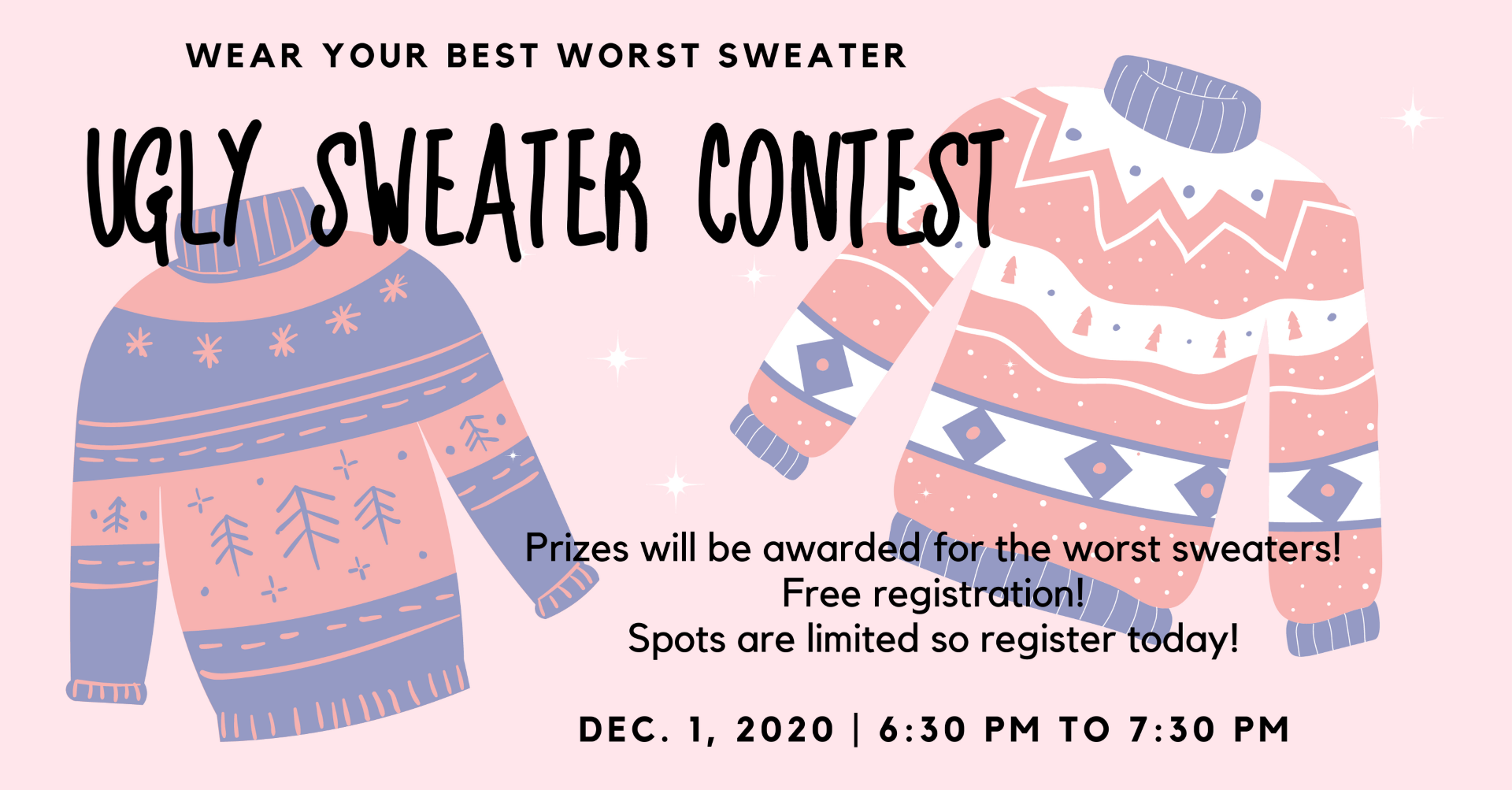 WEAR YOUR BEST WORST SWEATER

UGLY SWEATER CONTEST

Prizes will be awarded for the worst sweaters!
Free registration!
Spots are limited so register today!

DEC. 1, 2020 | 6:30 PM TO 7:30 PM